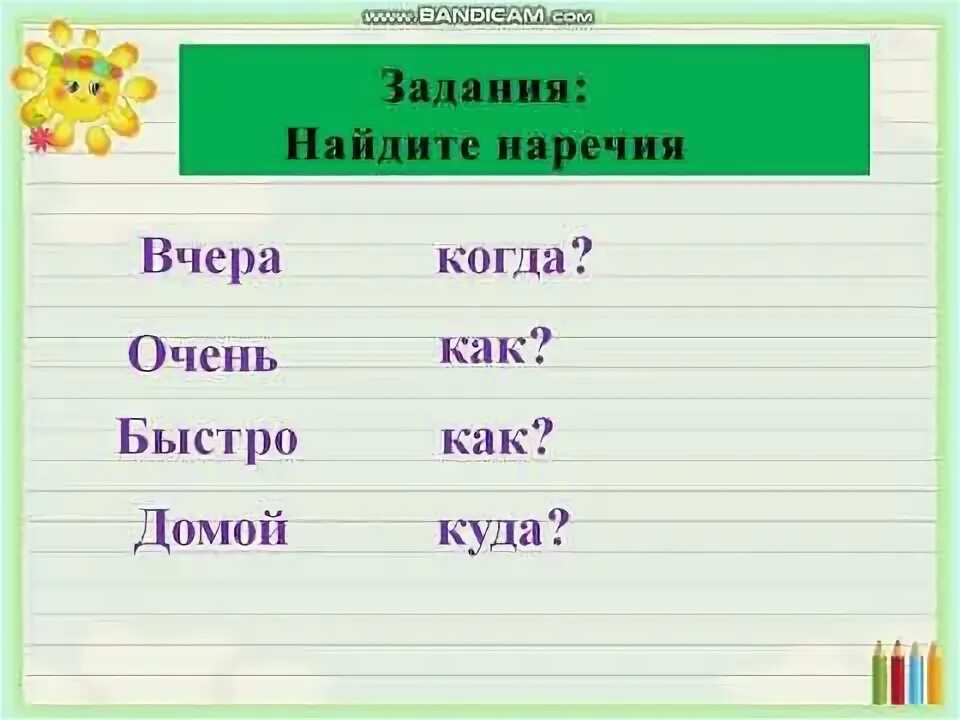 www.BANDICAM.com

Задания:
Найдите наречия

Вчера когда?

Очень как?

Быстро как?

Домой куда?